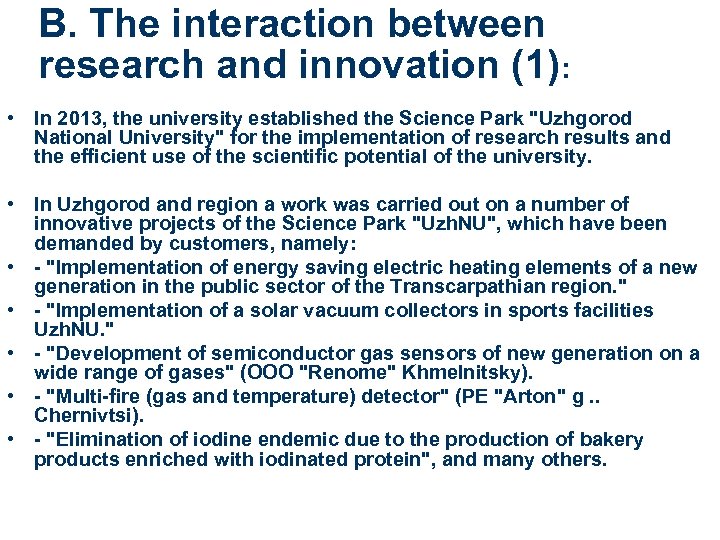 B. The interaction between research and innovation (1):

• In 2013, the university established the Science Park "Uzhgorod National University" for the implementation of research results and the efficient use of the scientific potential of the university.

• In Uzhgorod and region a work was carried out on a number of innovative projects of the Science Park "UzhNU", which have been demanded by customers, namely:
• - "Implementation of energy saving electric heating elements of a new generation in the public sector of the Transcarpathian region."
• - "Implementation of a solar vacuum collectors in sports facilities UzhNU."
• - "Development of semiconductor gas sensors of new generation on a wide range of gases" (OOO "Renome" Khmelnitsky).
• - "Multi-fire (gas and temperature) detector" (PE "Arton" g .. Chernivtsi).
• - "Elimination of iodine endemic due to the production of bakery products enriched with iodinated protein", and many others.